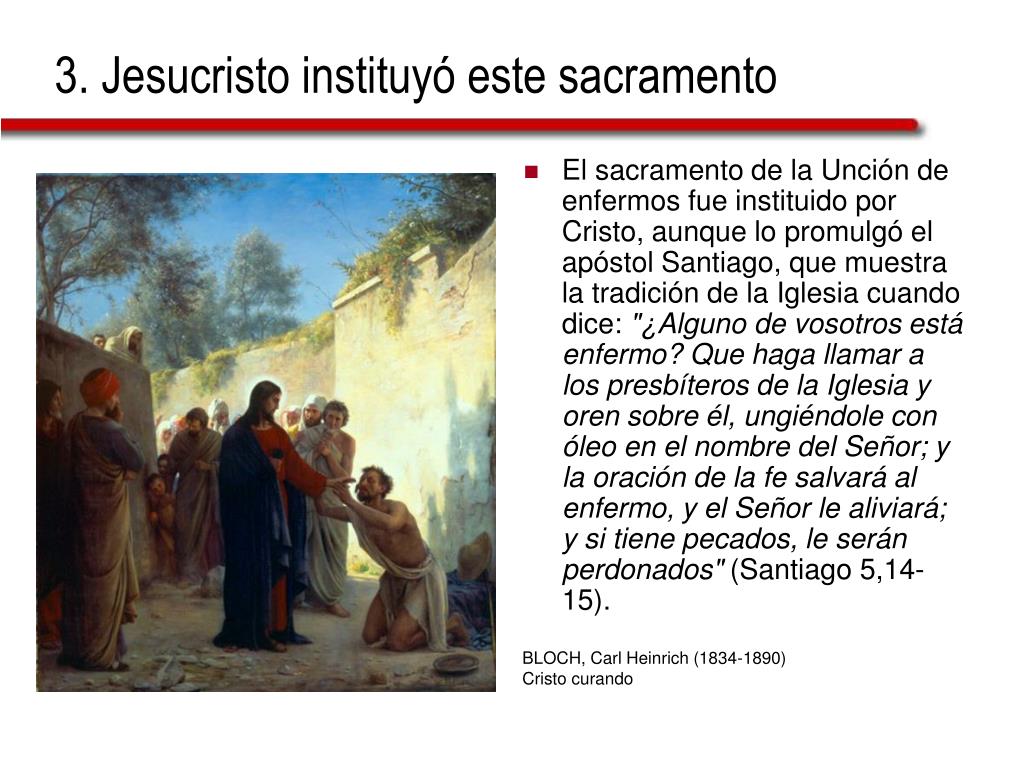 3. Jesucristo instituyó este sacramento

El sacramento de la Unción de enfermos fue instituido por Cristo, aunque lo promulgó el apóstol Santiago, que muestra la tradición de la Iglesia cuando dice: "¿Alguno de vosotros está enfermo? Que haga llamar a los presbíteros de la Iglesia y oren sobre él, ungiéndole con óleo en el nombre del Señor; y la oración de la fe salvará al enfermo, y el Señor le aliviará; y si tiene pecados, le serán perdonados" (Santiago 5,14-15).

BLOCH, Carl Heinrich (1834-1890)
Cristo curando